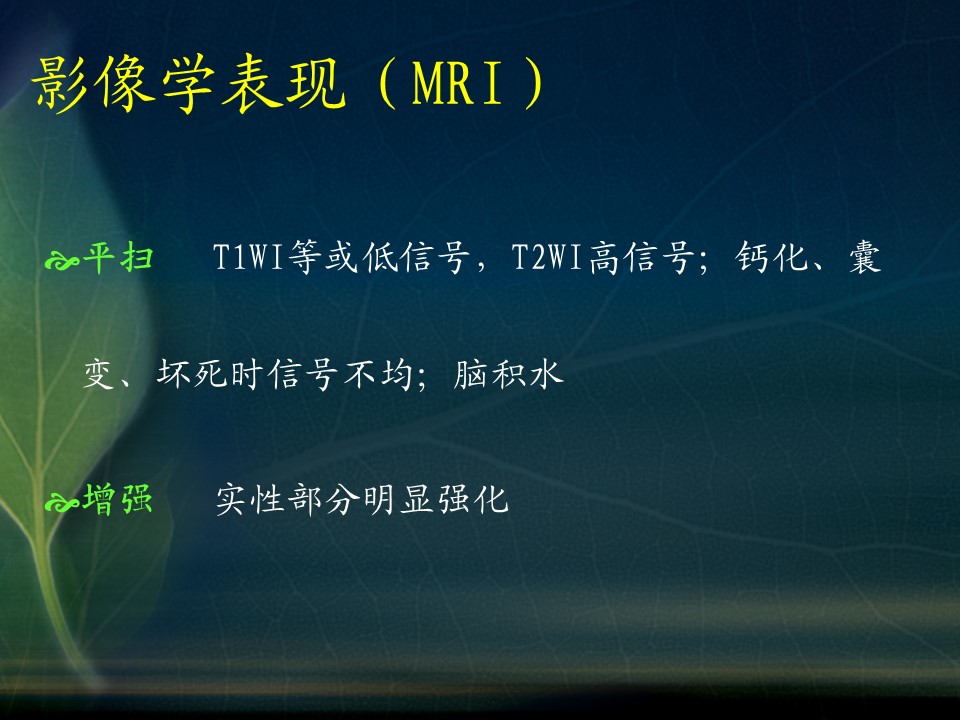 影像学表现（MRI）

平扫　T1WI等或低信号，T2WI高信号；钙化、囊变、坏死时信号不均；脑积水

增强　实性部分明显强化